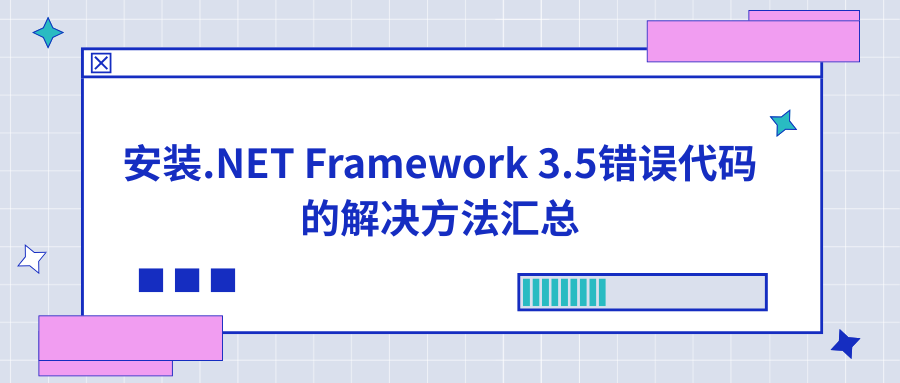 安装.NET Framework 3.5错误代码的解决方法汇总